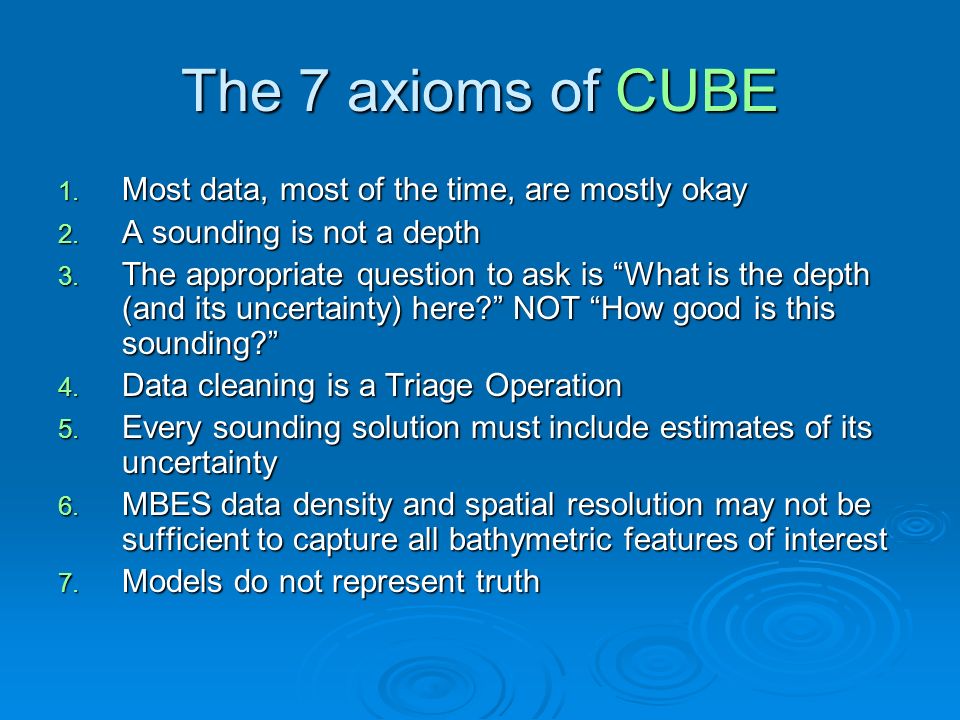 The 7 axioms of CUBE

1. Most data, most of the time, are mostly okay
2. A sounding is not a depth
3. The appropriate question to ask is “What is the depth (and its uncertainty) here?” NOT “How good is this sounding?”
4. Data cleaning is a Triage Operation
5. Every sounding solution must include estimates of its uncertainty
6. MBES data density and spatial resolution may not be sufficient to capture all bathymetric features of interest
7. Models do not represent truth